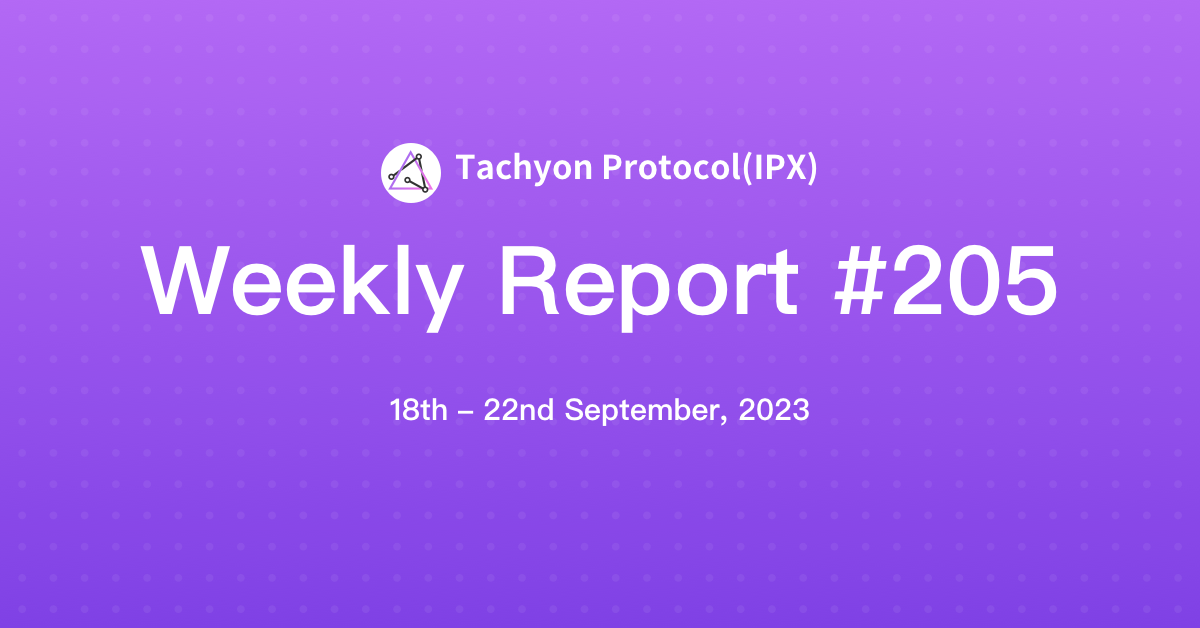 Tachyon Protocol(IPX)

Weekly Report #205

18th – 22nd September, 2023